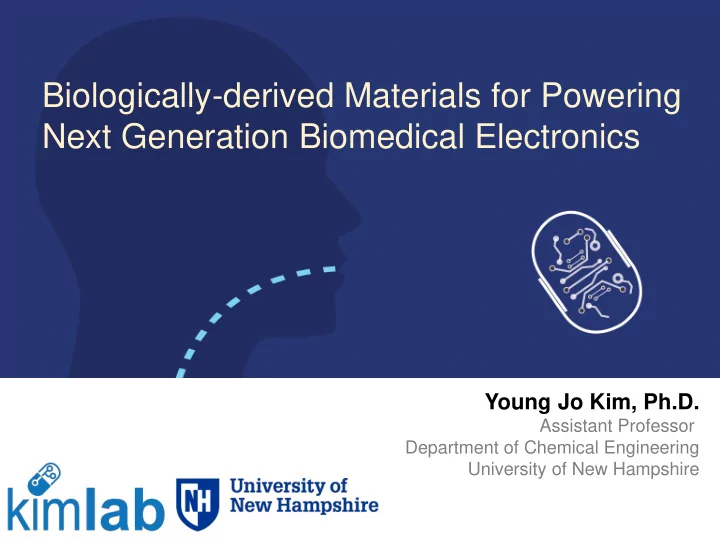 Biologically-derived Materials for Powering Next Generation Biomedical Electronics

Young Jo Kim, Ph.D.
Assistant Professor
Department of Chemical Engineering
University of New Hampshire

kimlab

NH University of New Hampshire